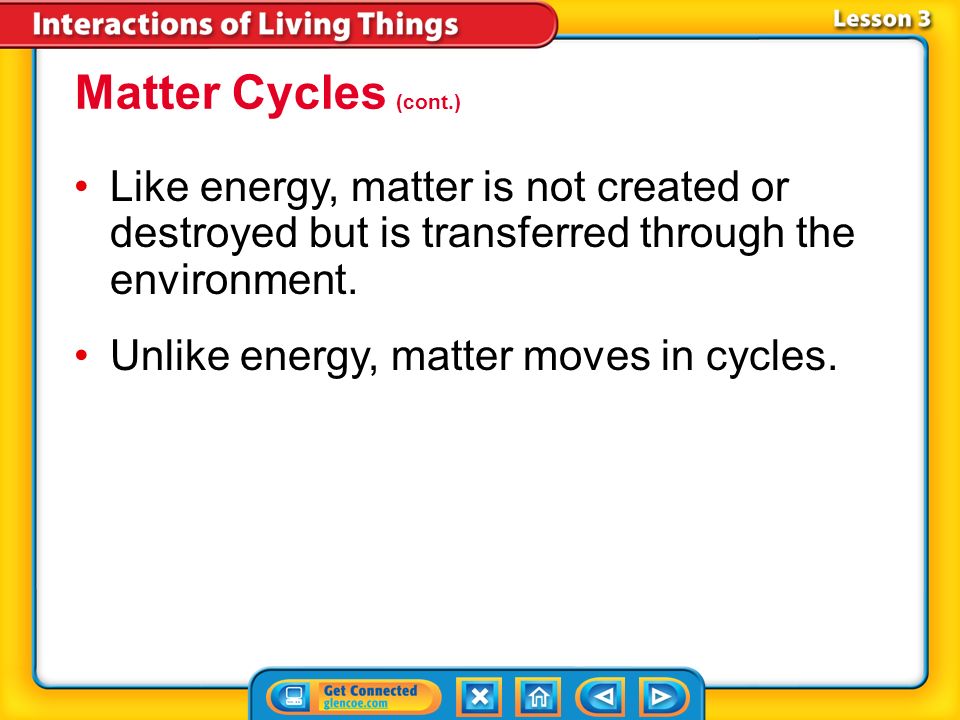 Interactions of Living Things

Lesson 3

Matter Cycles (cont.)

• Like energy, matter is not created or destroyed but is transferred through the environment.

• Unlike energy, matter moves in cycles.

Get Connected
glencoe.com